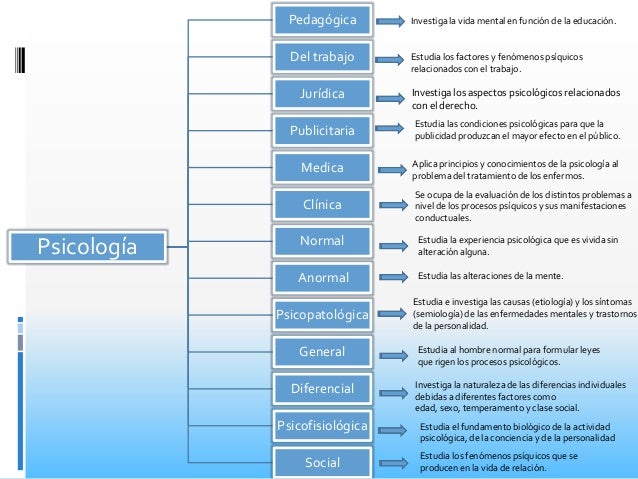 Psicología

Pedagógica
Investiga la vida mental en función de la educación.

Del trabajo
Estudia los factores y fenómenos psíquicos relacionados con el trabajo.

Jurídica
Investiga los aspectos psicológicos relacionados con el derecho.

Publicitaria
Estudia las condiciones psicológicas para que la publicidad produzcan el mayor efecto en el público.

Medica
Aplica principios y conocimientos de la psicología al problema del tratamiento de los enfermos.

Clínica
Se ocupa de la evaluación de los distintos problemas a nivel de los procesos psíquicos y sus manifestaciones conductuales.

Normal
Estudia la experiencia psicológica que es vivida sin alteración alguna.

Anormal
Estudia las alteraciones de la mente.

Psicopatológica
Estudia e investiga las causas (etiología) y los síntomas (semiología) de las enfermedades mentales y trastornos de la personalidad.

General
Estudia al hombre normal para formular leyes que rigen los procesos psicológicos.

Diferencial
Investiga la naturaleza de las diferencias individuales debidas a diferentes factores como edad, sexo, temperamento y clase social.

Psicofisiológica
Estudia el fundamento biológico de la actividad psicológica, de la conciencia y de la personalidad

Social
Estudia los fenómenos psíquicos que se producen en la vida de relación.